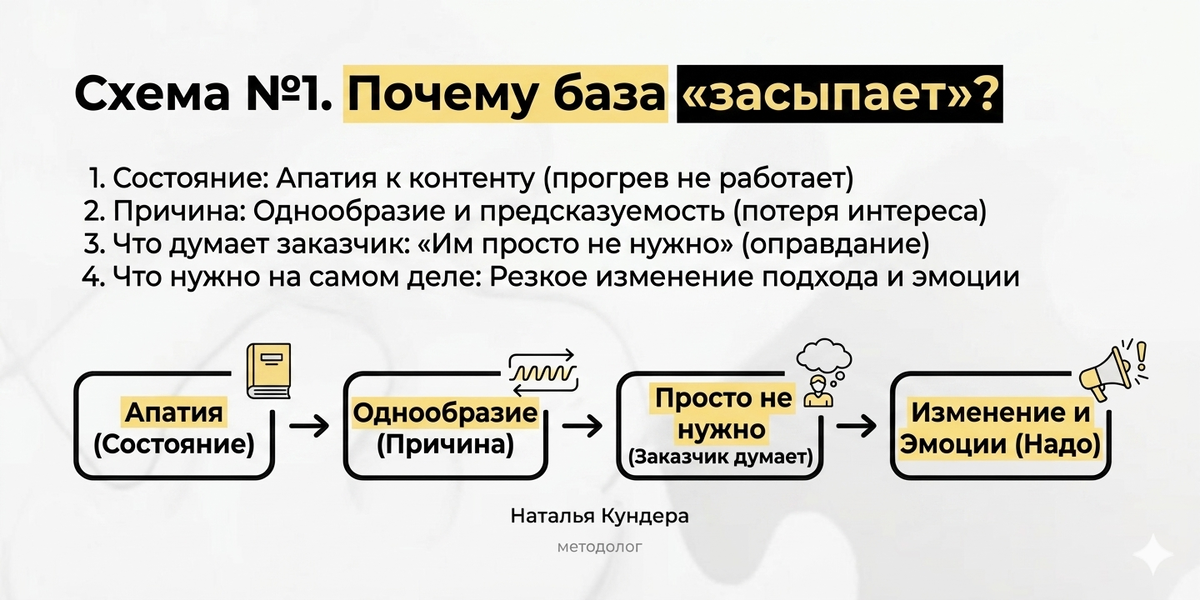 Схема №1. Почему база «засыпает»?

1. Состояние: Апатия к контенту (прогрев не работает)
2. Причина: Однообразие и предсказуемость (потеря интереса)
3. Что думает заказчик: «Им просто не нужно» (оправдание)
4. Что нужно на самом деле: Резкое изменение подхода и эмоции

Апатия (Состояние)

Однообразие (Причина)

Просто не нужно (Заказчик думает)

Изменение и Эмоции (Надо)

Наталья Кундера
методолог